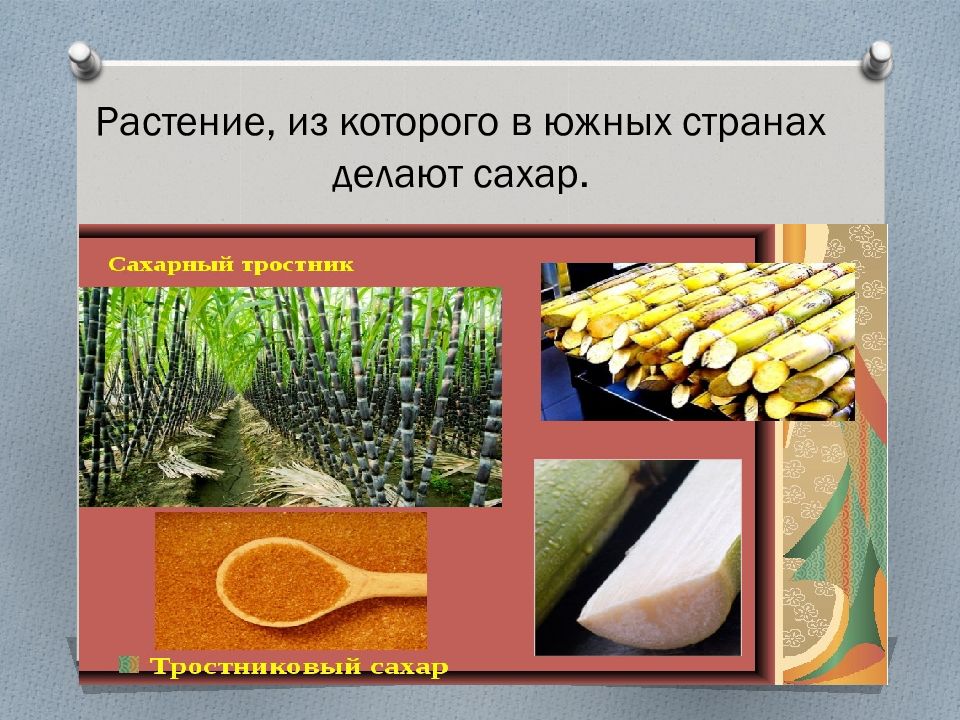 Растение, из которого в южных странах делают сахар.

Сахарный тростник

Тростниковый сахар